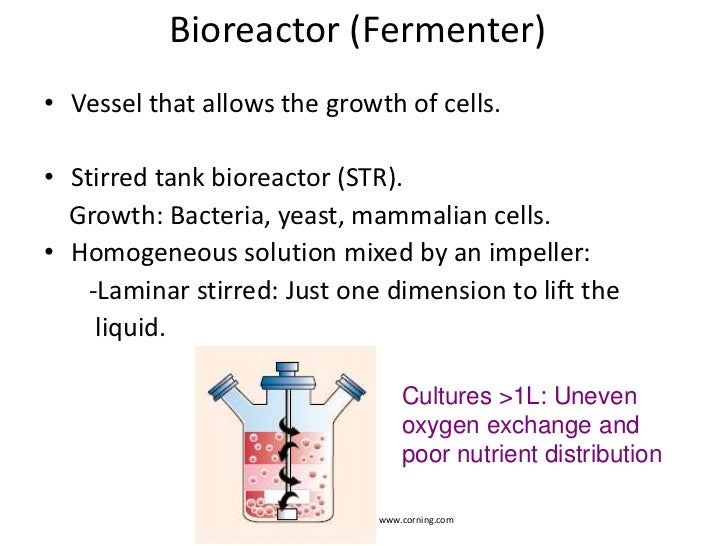 Bioreactor (Fermenter)

• Vessel that allows the growth of cells.

• Stirred tank bioreactor (STR).
Growth: Bacteria, yeast, mammalian cells.

• Homogeneous solution mixed by an impeller:
-Laminar stirred: Just one dimension to lift the liquid.

Cultures >1L: Uneven oxygen exchange and poor nutrient distribution

www.corning.com